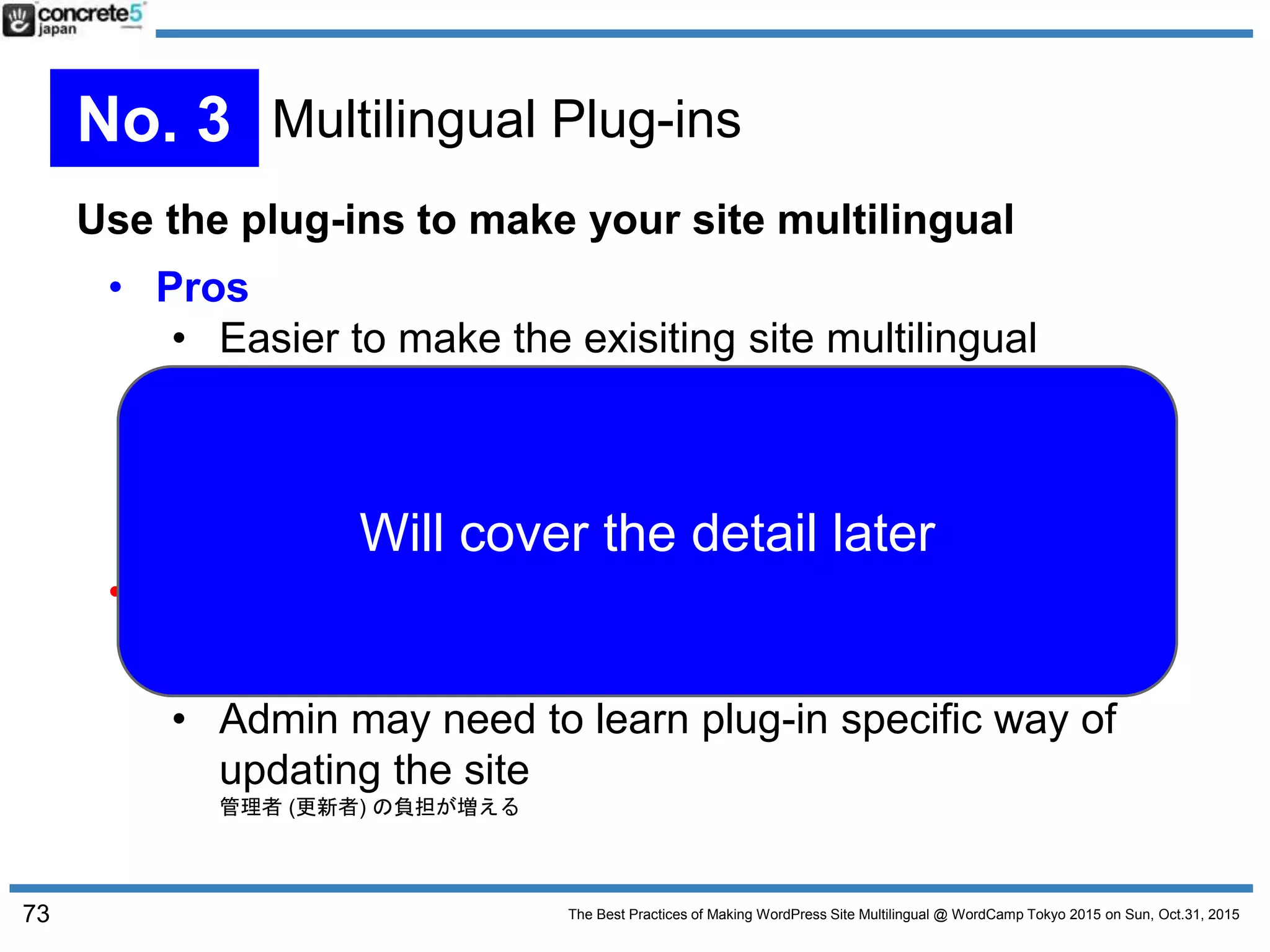 concrete5 japan

No. 3 Multilingual Plug-ins

Use the plug-ins to make your site multilingual

• Pros
• Easier to make the exisiting site multilingual

Will cover the detail later

• Admin may need to learn plug-in specific way of updating the site
管理者 (更新者) の負担が増える

73

The Best Practices of Making WordPress Site Multilingual @ WordCamp Tokyo 2015 on Sun, Oct.31, 2015